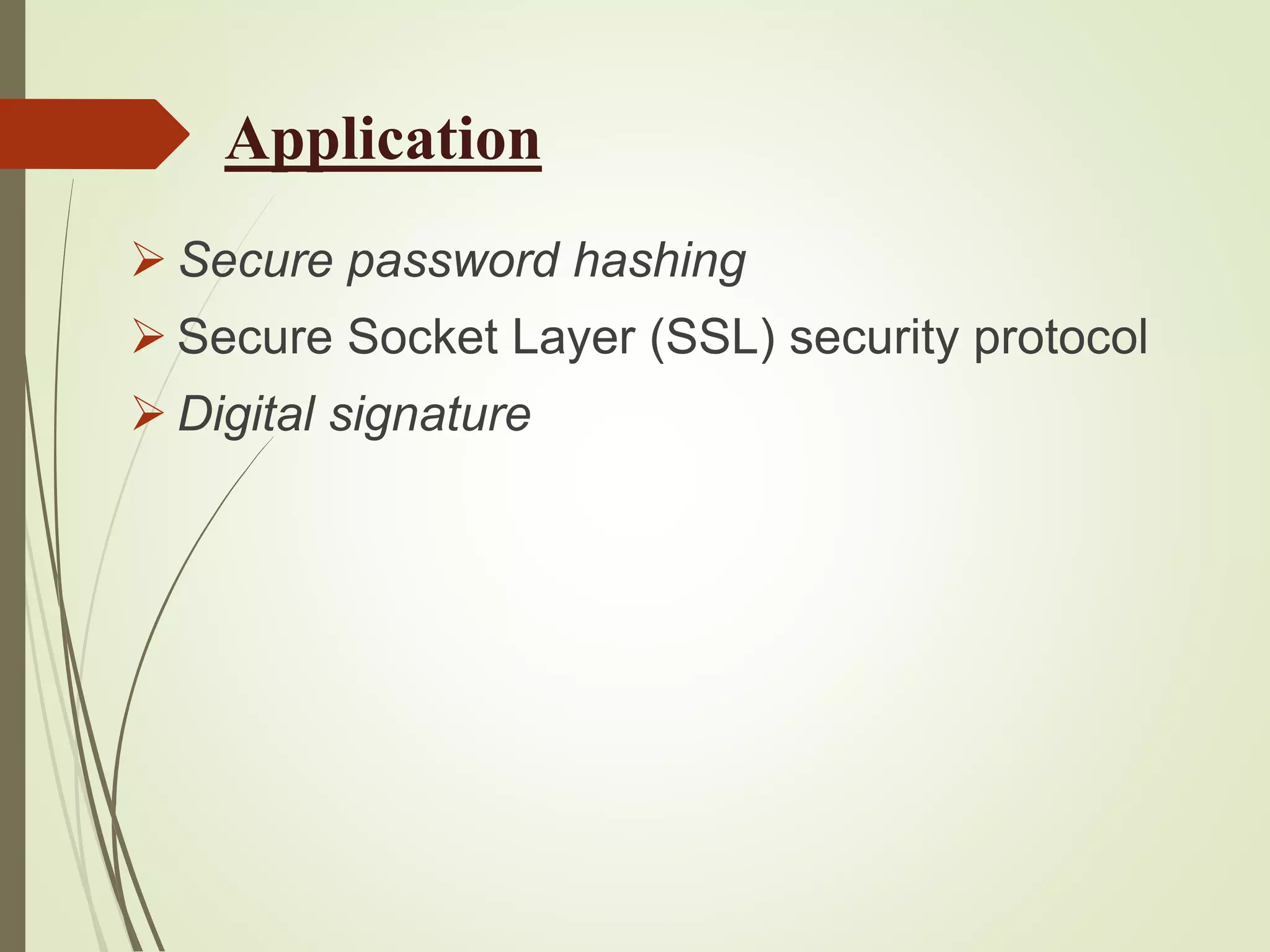 Application

➢ Secure password hashing
➢ Secure Socket Layer (SSL) security protocol
➢ Digital signature